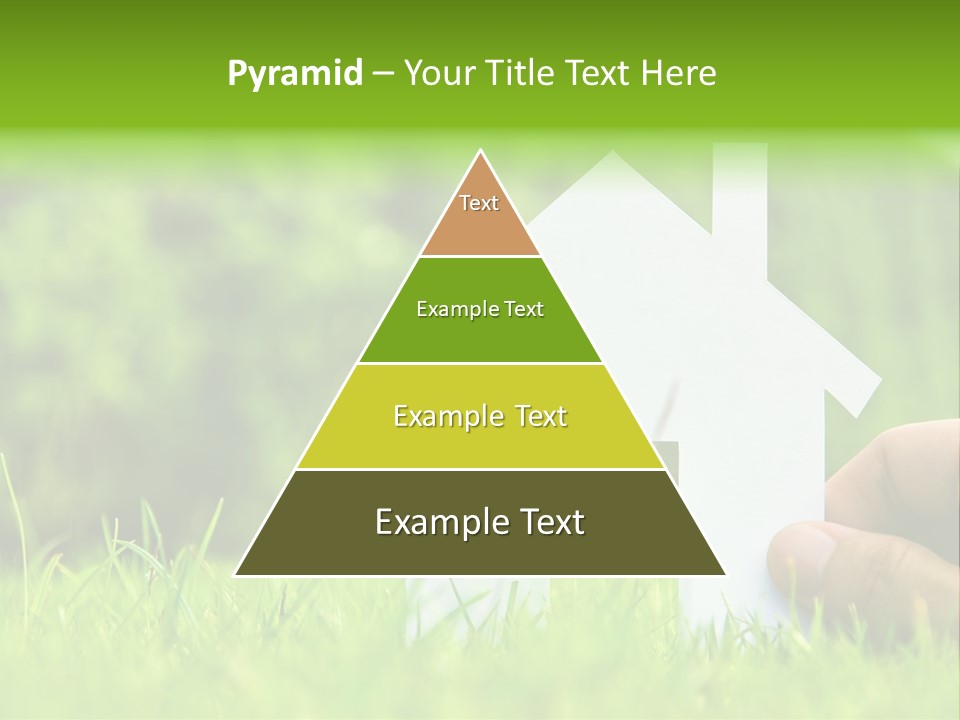 Pyramid – Your Title Text Here

Text

Example Text

Example Text

Example Text